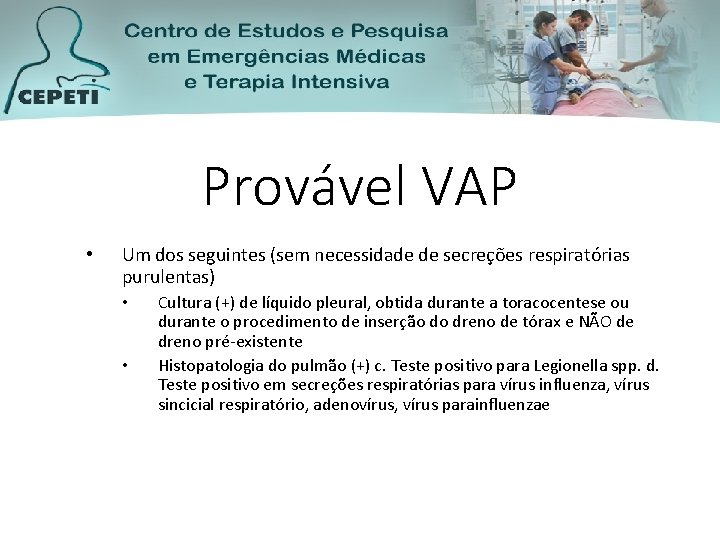 CEPETI

Centro de Estudos e Pesquisa em Emergências Médicas e Terapia Intensiva

Provável VAP

• Um dos seguintes (sem necessidade de secreções respiratórias purulentas)

• Cultura (+) de líquido pleural, obtida durante a toracocentese ou durante o procedimento de inserção do dreno de tórax e NÃO de dreno pré-existente

• Histopatologia do pulmão (+) c. Teste positivo para Legionella spp. d. Teste positivo em secreções respiratórias para vírus influenza, vírus sincicial respiratório, adenovírus, vírus parainfluenzae